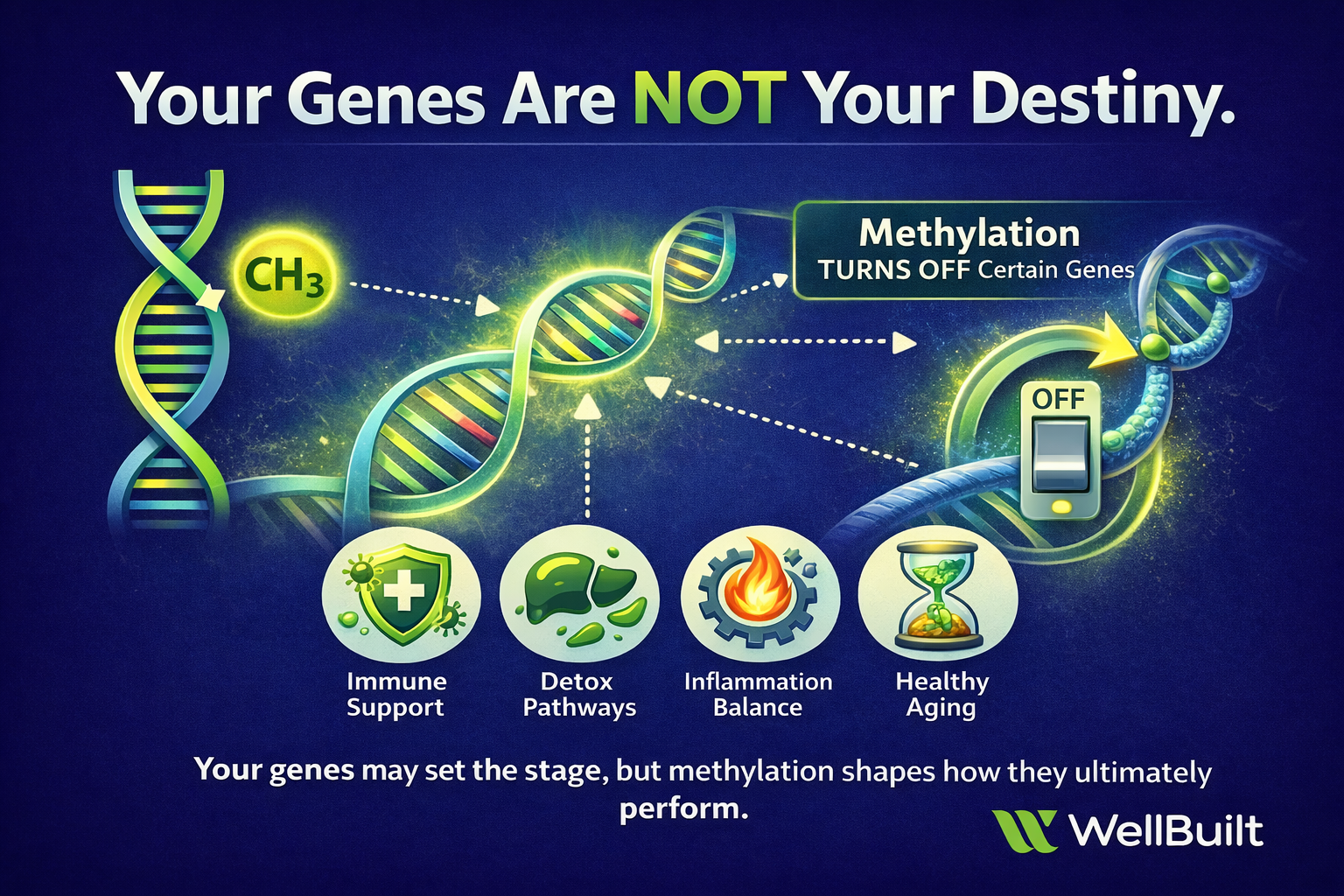 Your Genes Are NOT Your Destiny.

$CH_3$

Methylation
TURNS OFF Certain Genes

OFF

Immune Support

Detox Pathways

Inflammation Balance

Healthy Aging

Your genes may set the stage, but methylation shapes how they ultimately perform.

WellBuilt